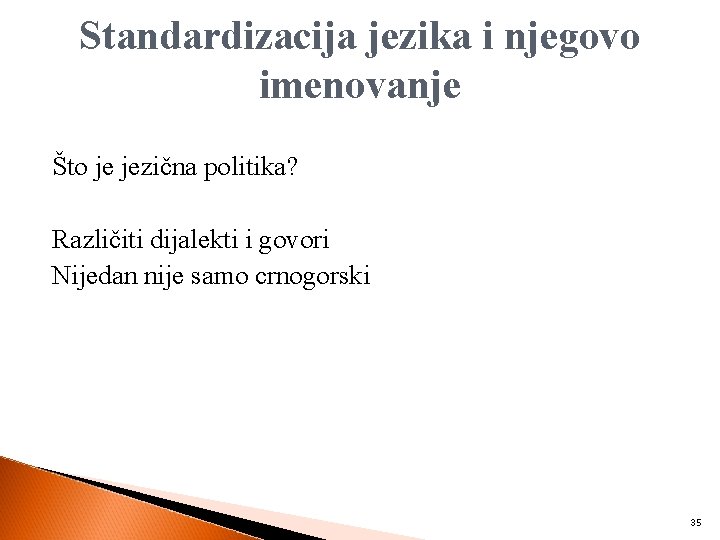 Standardizacija jezika i njegovo imenovanje

Što je jezična politika?

Različiti dijalekti i govori
Nijedan nije samo crnogorski

35